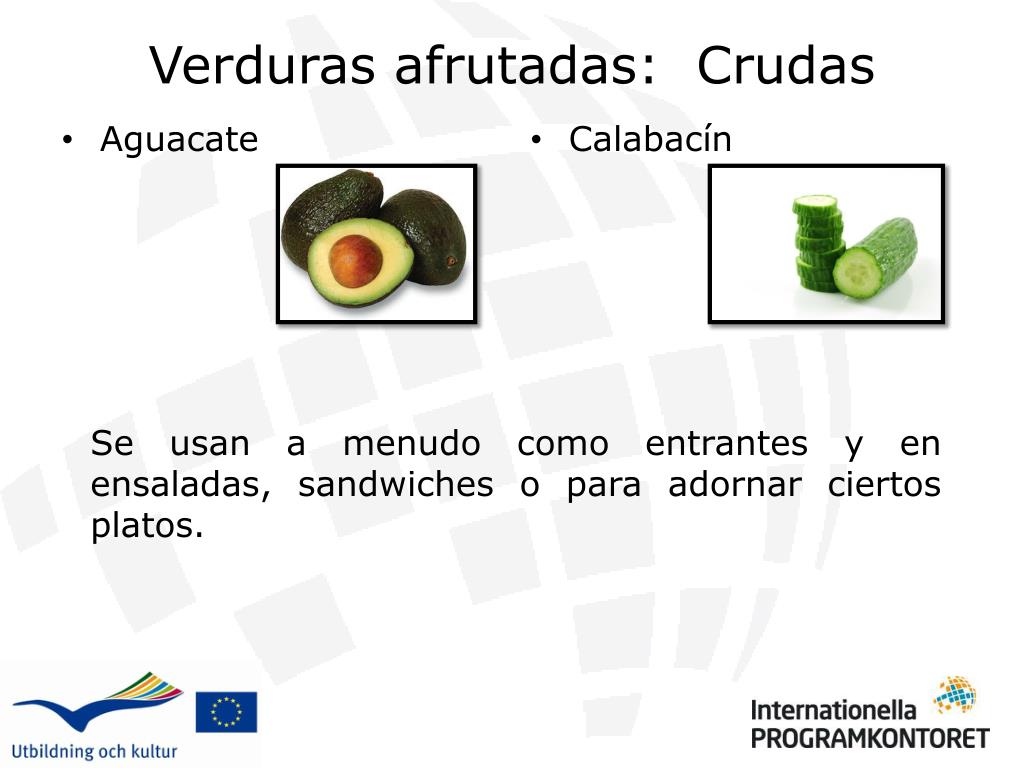 Verduras afrutadas: Crudas

• Aguacate

• Calabacín

Se usan a menudo como entrantes y en ensaladas, sandwiches o para adornar ciertos platos.

Utbildning och kultur

Internationella PROGRAMKONTORET